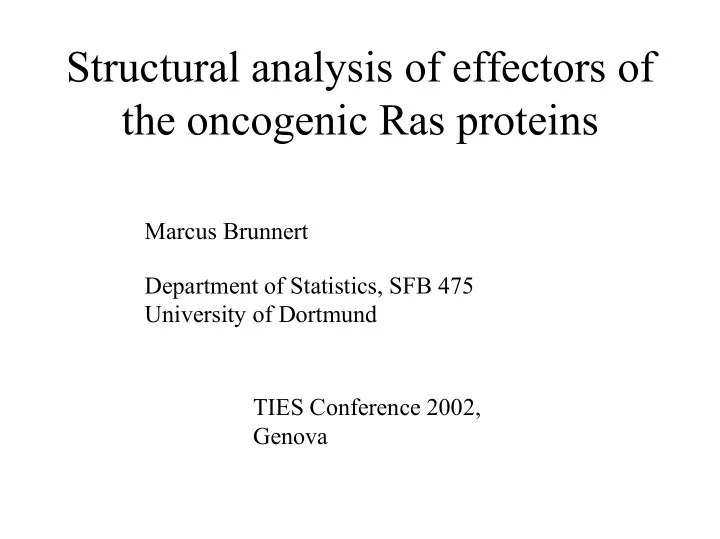 Structural analysis of effectors of the oncogenic Ras proteins

Marcus Brunnert

Department of Statistics, SFB 475
University of Dortmund

TIES Conference 2002,
Genova